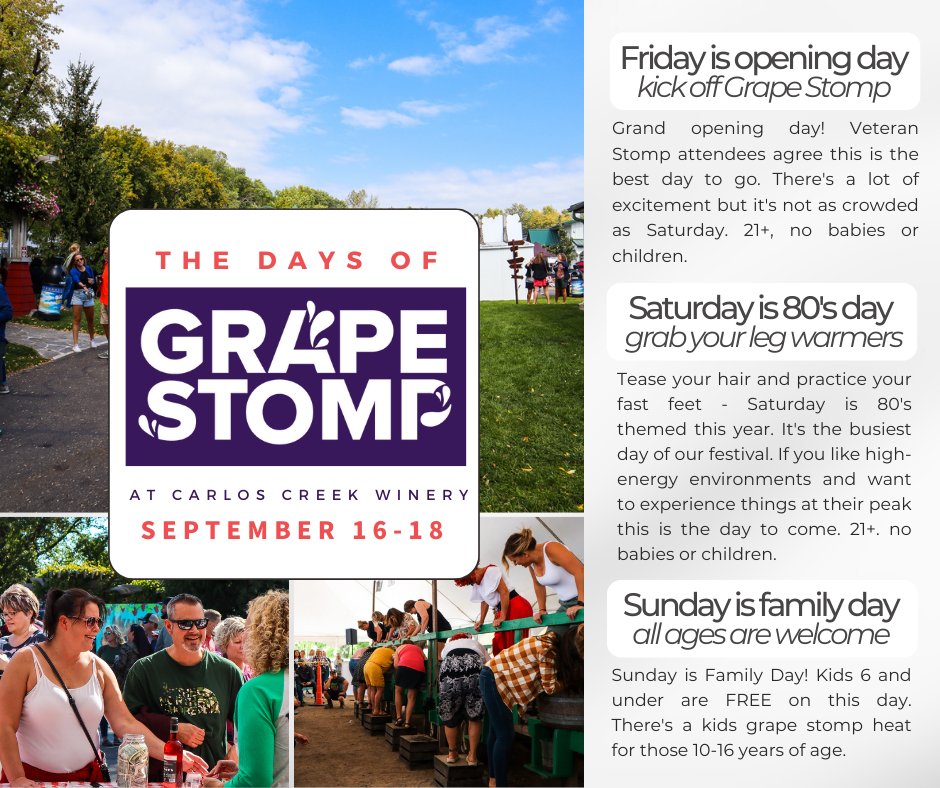 THE DAYS OF

GRAPE STOMP

AT CARLOS CREEK WINERY

SEPTEMBER 16-18

Friday is opening day
kick off Grape Stomp

Grand opening day! Veteran Stomp attendees agree this is the best day to go. There's a lot of excitement but it's not as crowded as Saturday. 21+, no babies or children.

Saturday is 80's day
grab your leg warmers

Tease your hair and practice your fast feet - Saturday is 80's themed this year. It's the busiest day of our festival. If you like high-energy environments and want to experience things at their peak this is the day to come. 21+. no babies or children.

Sunday is family day
all ages are welcome

Sunday is Family Day! Kids 6 and under are FREE on this day. There's a kids grape stomp heat for those 10-16 years of age.